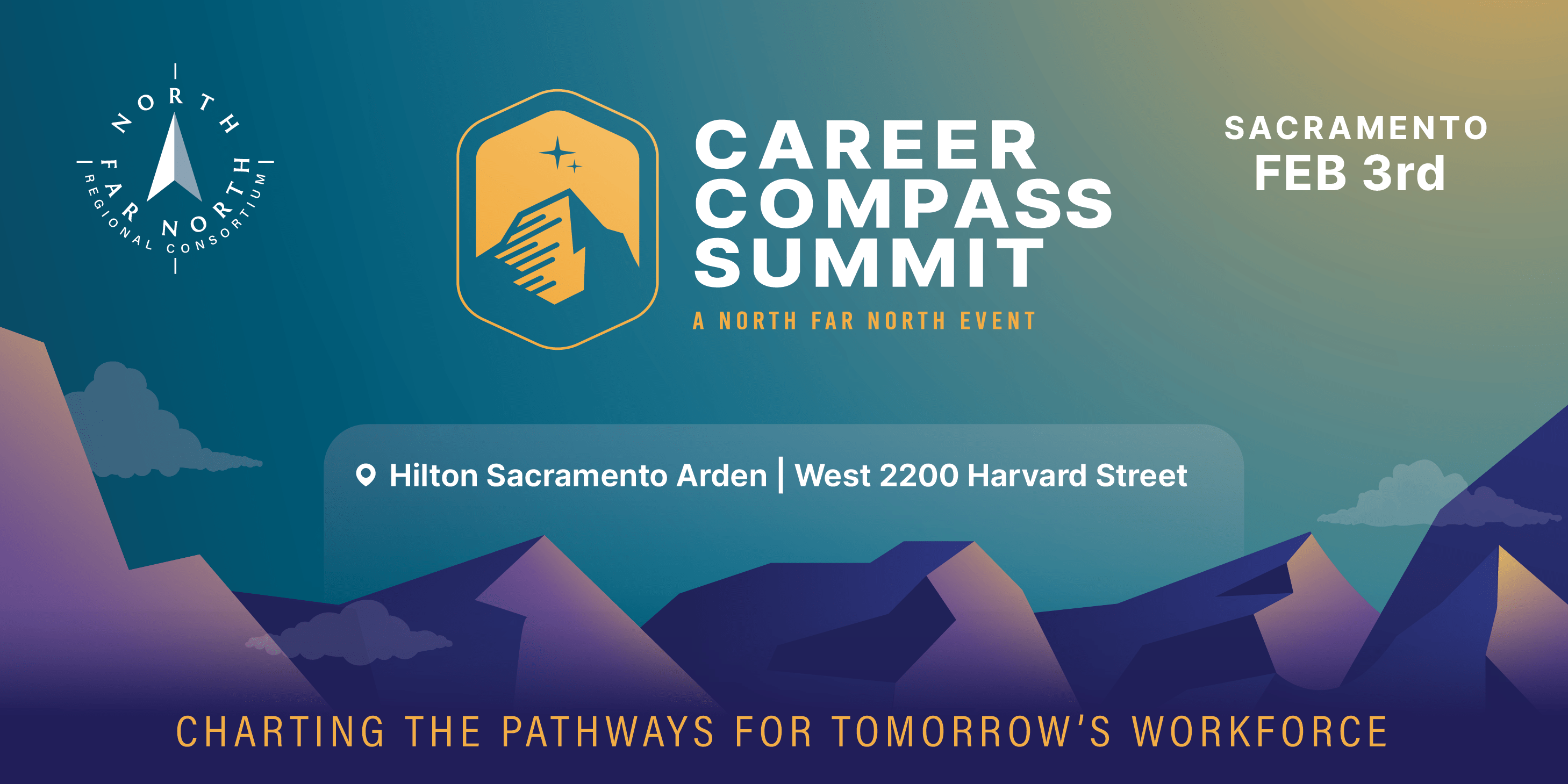 NORTH FAR NORTH REGIONAL CONSORTIUM

CAREER COMPASS SUMMIT

A NORTH FAR NORTH EVENT

SACRAMENTO
FEB 3rd

Hilton Sacramento Arden | West 2200 Harvard Street

CHARTING THE PATHWAYS FOR TOMORROW'S WORKFORCE